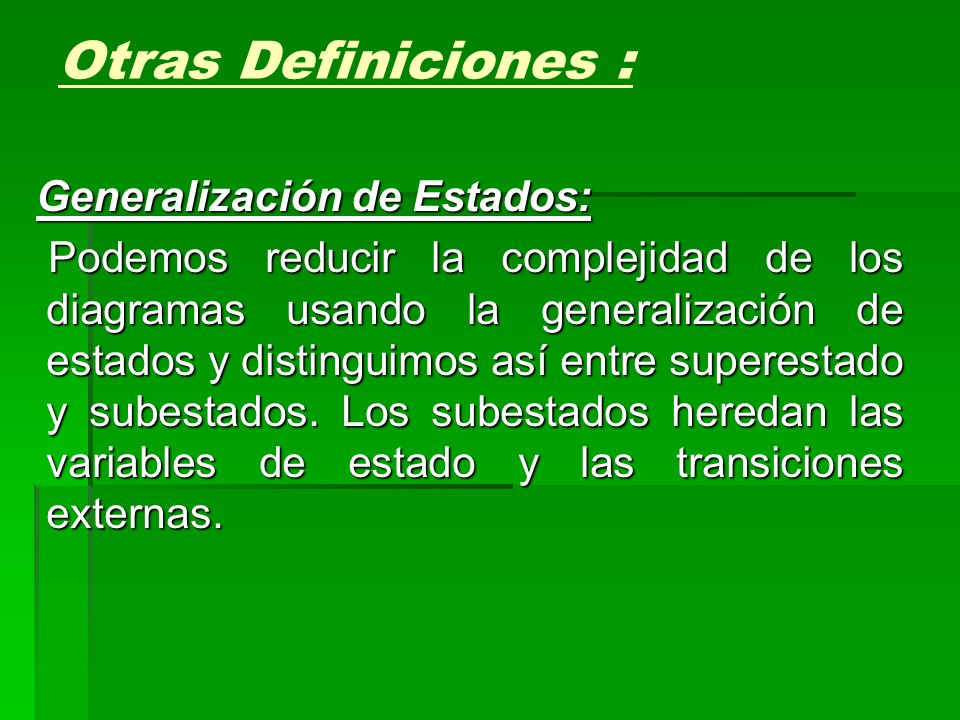 Otras Definiciones :

Generalización de Estados:

Podemos reducir la complejidad de los diagramas usando la generalización de estados y distinguimos así entre superestado y subestados. Los subestados heredan las variables de estado y las transiciones externas.